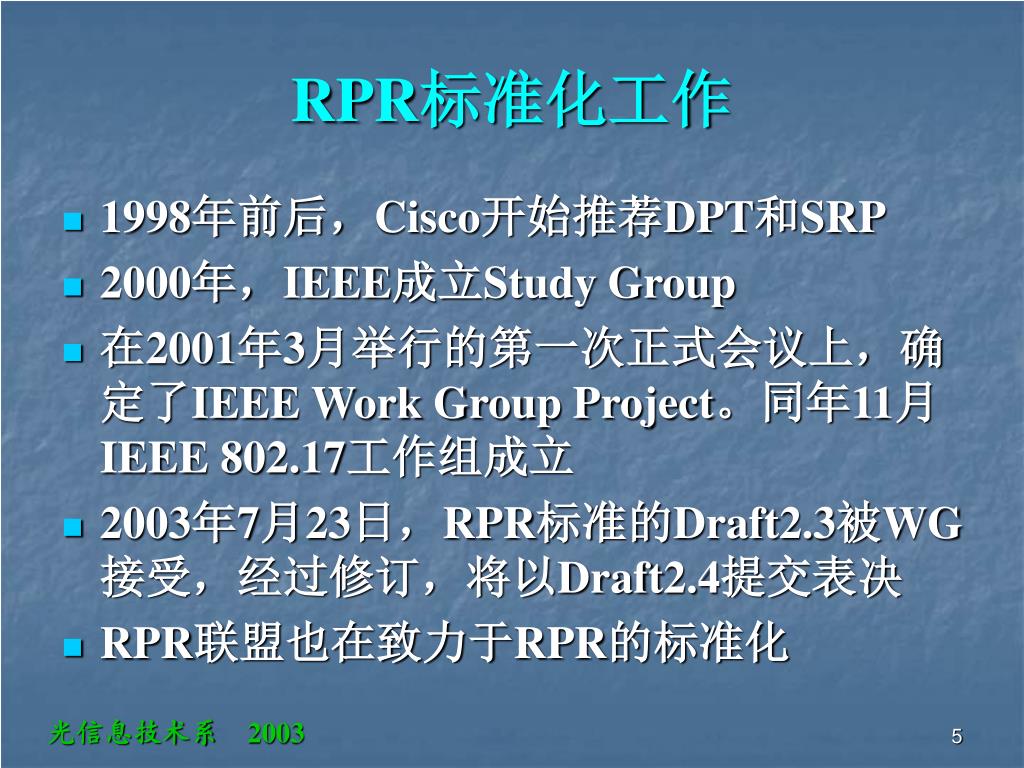 RPR标准化工作

1998年前后，Cisco开始推荐DPT和SRP

2000年，IEEE成立Study Group

在2001年3月举行的第一次正式会议上，确定了IEEE Work Group Project。同年11月IEEE 802.17工作组成立

2003年7月23日，RPR标准的Draft2.3被WG接受，经过修订，将以Draft2.4提交表决

RPR联盟也在致力于RPR的标准化

光信息技术系 2003

5